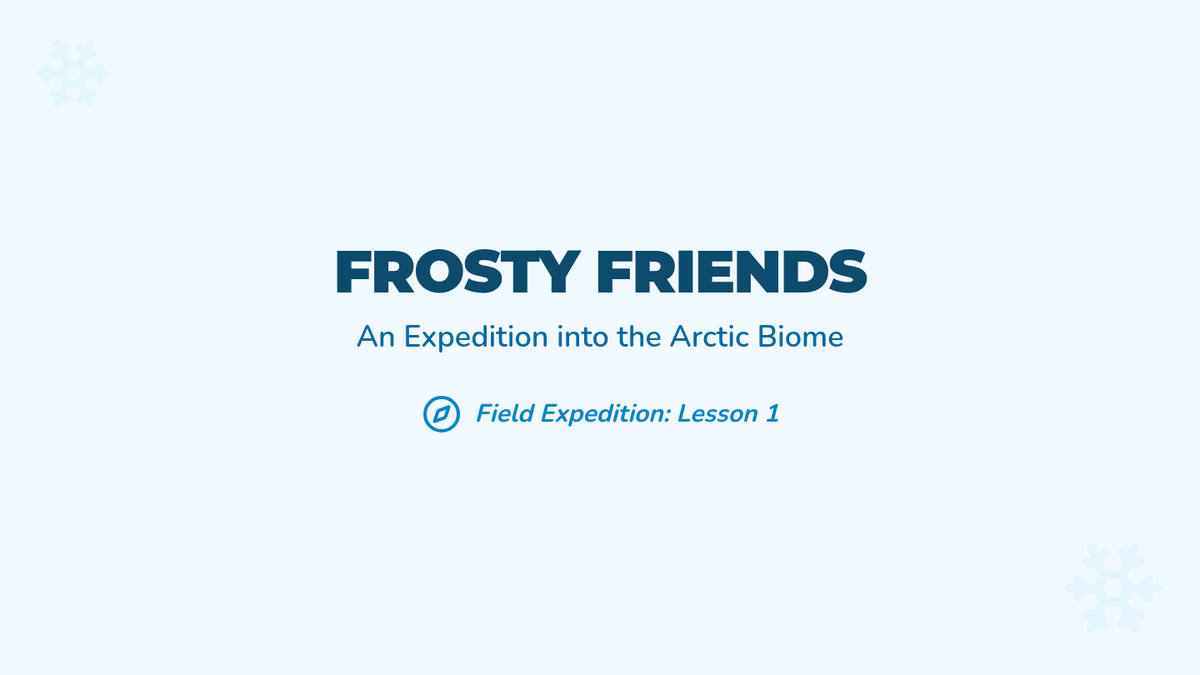 FROSTY FRIENDS

An Expedition into the Arctic Biome

Field Expedition: Lesson 1